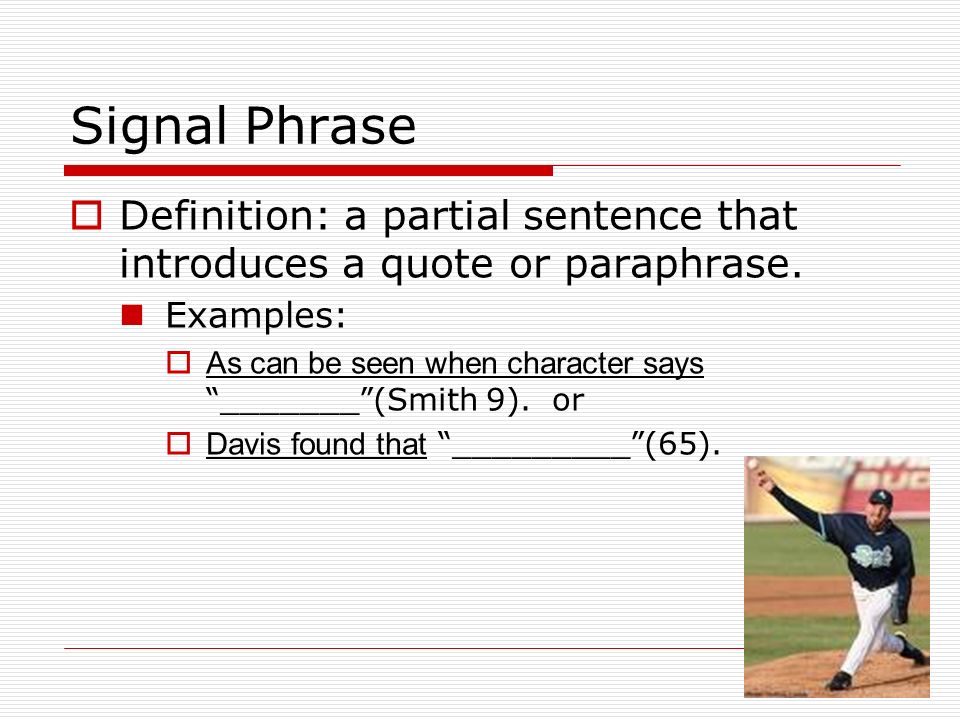 Signal Phrase

Definition: a partial sentence that introduces a quote or paraphrase.

Examples:

As can be seen when character says "________"(Smith 9). or

Davis found that "__________"(65).